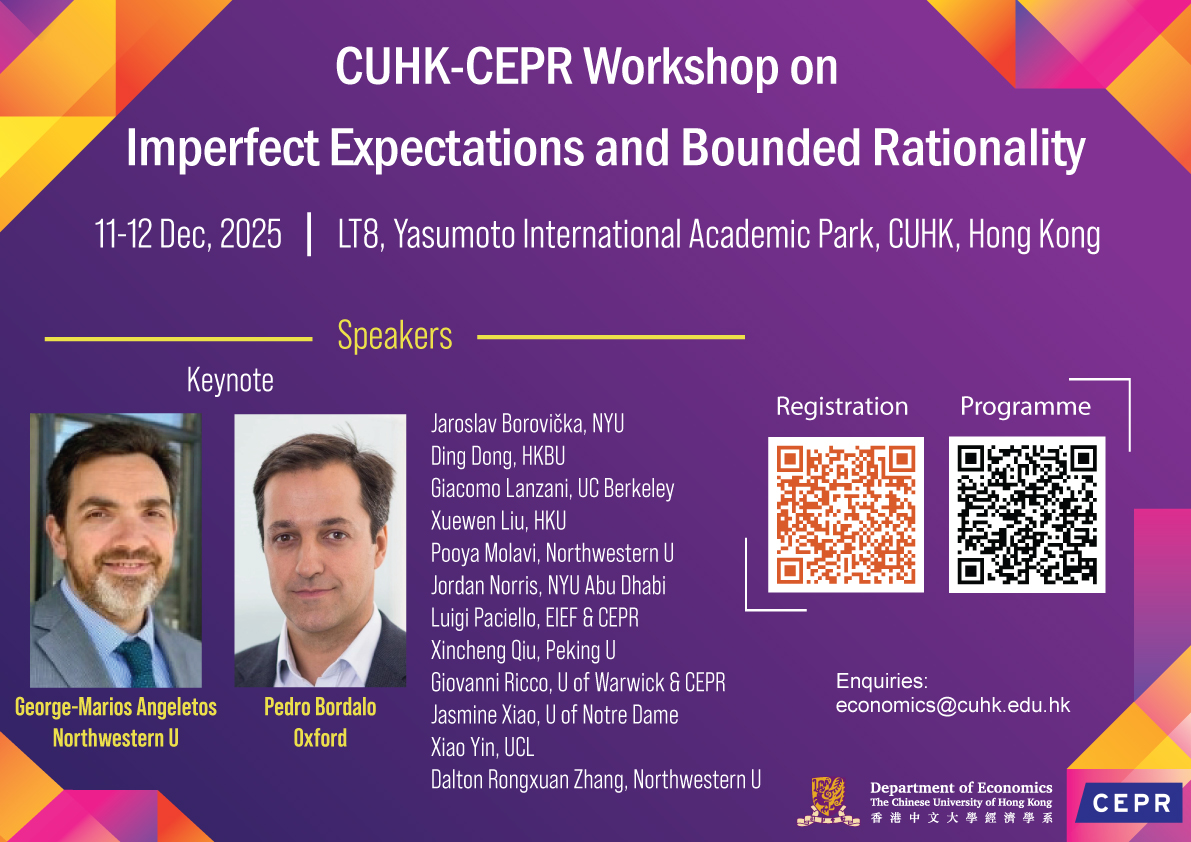 CUHK-CEPR Workshop on

Imperfect Expectations and Bounded Rationality

11-12 Dec, 2025 | LT8, Yasumoto International Academic Park, CUHK, Hong Kong

Speakers

Keynote

George-Marios Angeletos
Northwestern U

Pedro Bordalo
Oxford

Jaroslav Borovička, NYU
Ding Dong, HKBU
Giacomo Lanzani, UC Berkeley
Xuewen Liu, HKU
Pooya Molavi, Northwestern U
Jordan Norris, NYU Abu Dhabi
Luigi Paciello, EIEF & CEPR
Xincheng Qiu, Peking U
Giovanni Ricco, U of Warwick & CEPR
Jasmine Xiao, U of Notre Dame
Xiao Yin, UCL
Dalton Rongxuan Zhang, Northwestern U

Registration

Programme

Enquiries:
economics@cuhk.edu.hk

Department of Economics
The Chinese University of Hong Kong
香港中文大學經濟學系

CEPR